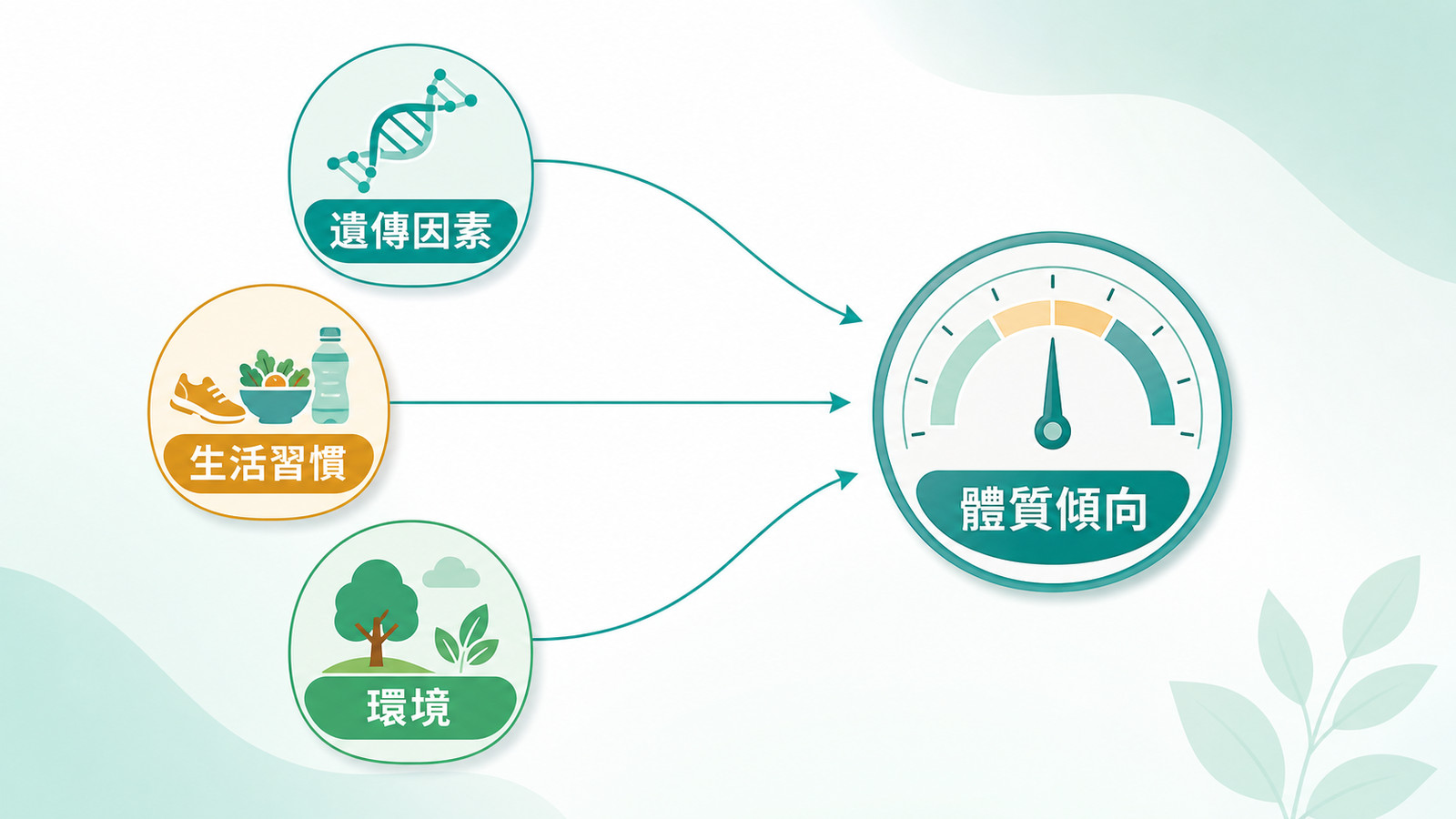 遺傳因素

生活習慣

環境

體質傾向